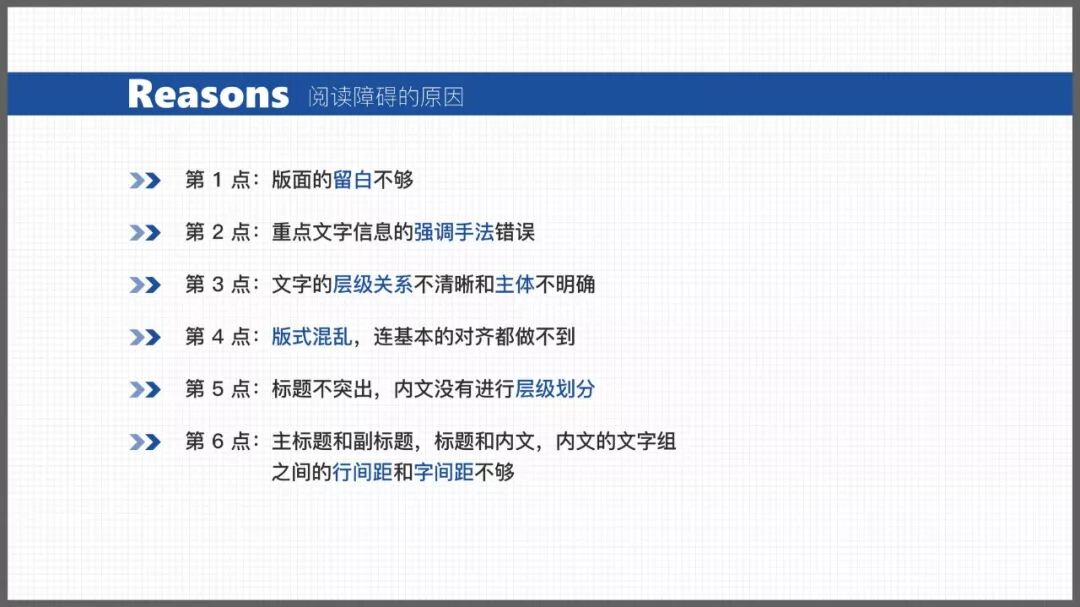 Reasons 阅读障碍的原因

第 1 点：版面的留白不够

第 2 点：重点文字信息的强调手法错误

第 3 点：文字的层级关系不清晰和主体不明确

第 4 点：版式混乱，连基本的对齐都做不到

第 5 点：标题不突出，内文没有进行层级划分

第 6 点：主标题和副标题，标题和内文，内文的文字组之间的行间距和字间距不够